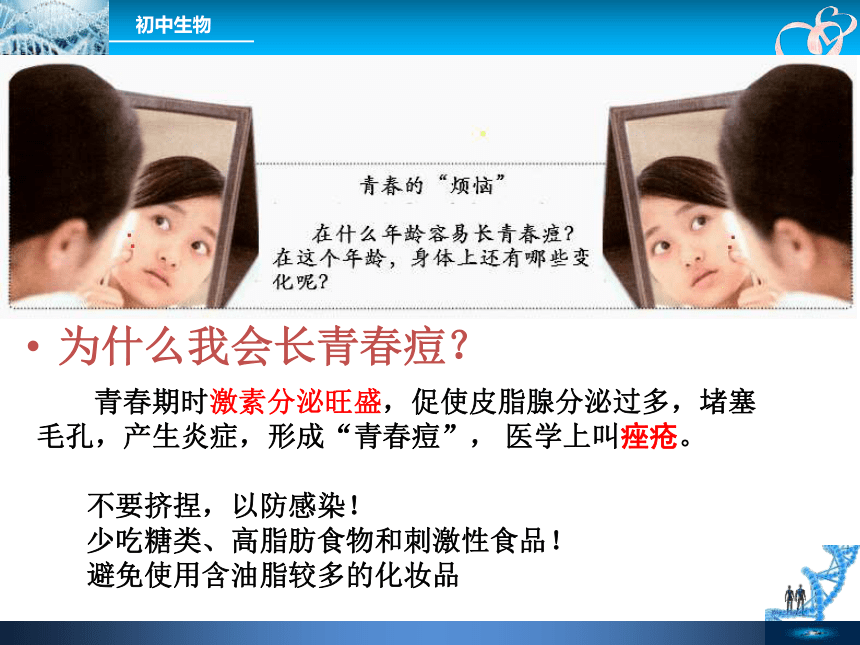 初中生物

青春的“烦恼”

在什么年龄容易长青春痘？在这个年龄，身体上还有哪些变化呢？

• 为什么我会长青春痘？

青春期时激素分泌旺盛，促使皮脂腺分泌过多，堵塞毛孔，产生炎症，形成“青春痘”， 医学上叫痤疮。

不要挤捏，以防感染！
少吃糖类、高脂肪食物和刺激性食品！
避免使用含油脂较多的化妆品